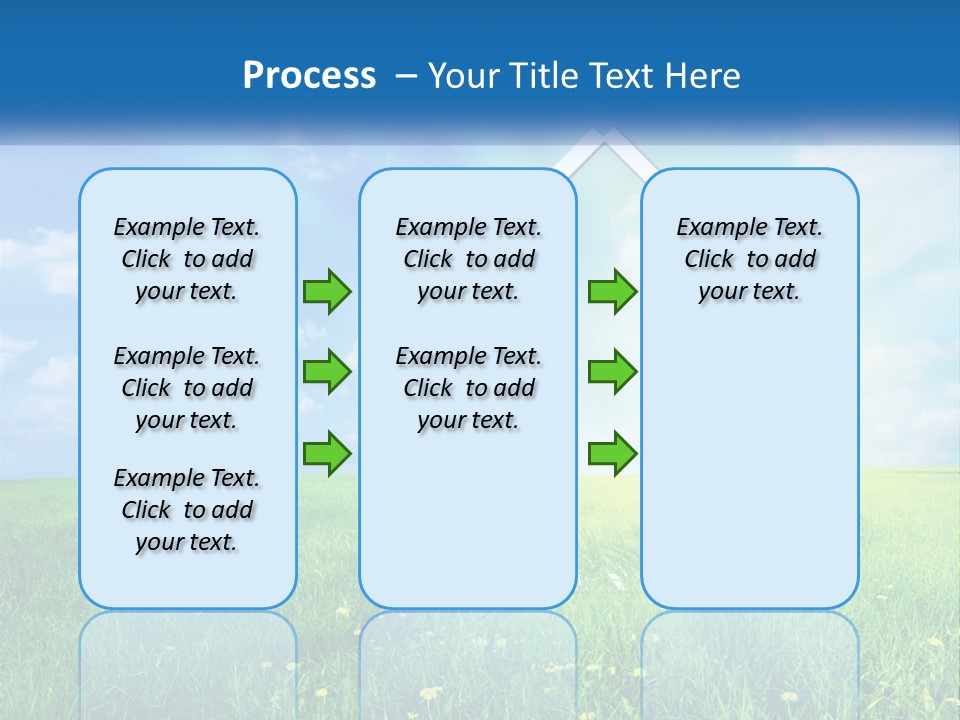 Process – Your Title Text Here

Example Text. Click to add your text.

Example Text. Click to add your text.

Example Text. Click to add your text.

Example Text. Click to add your text.

Example Text. Click to add your text.

Example Text. Click to add your text.